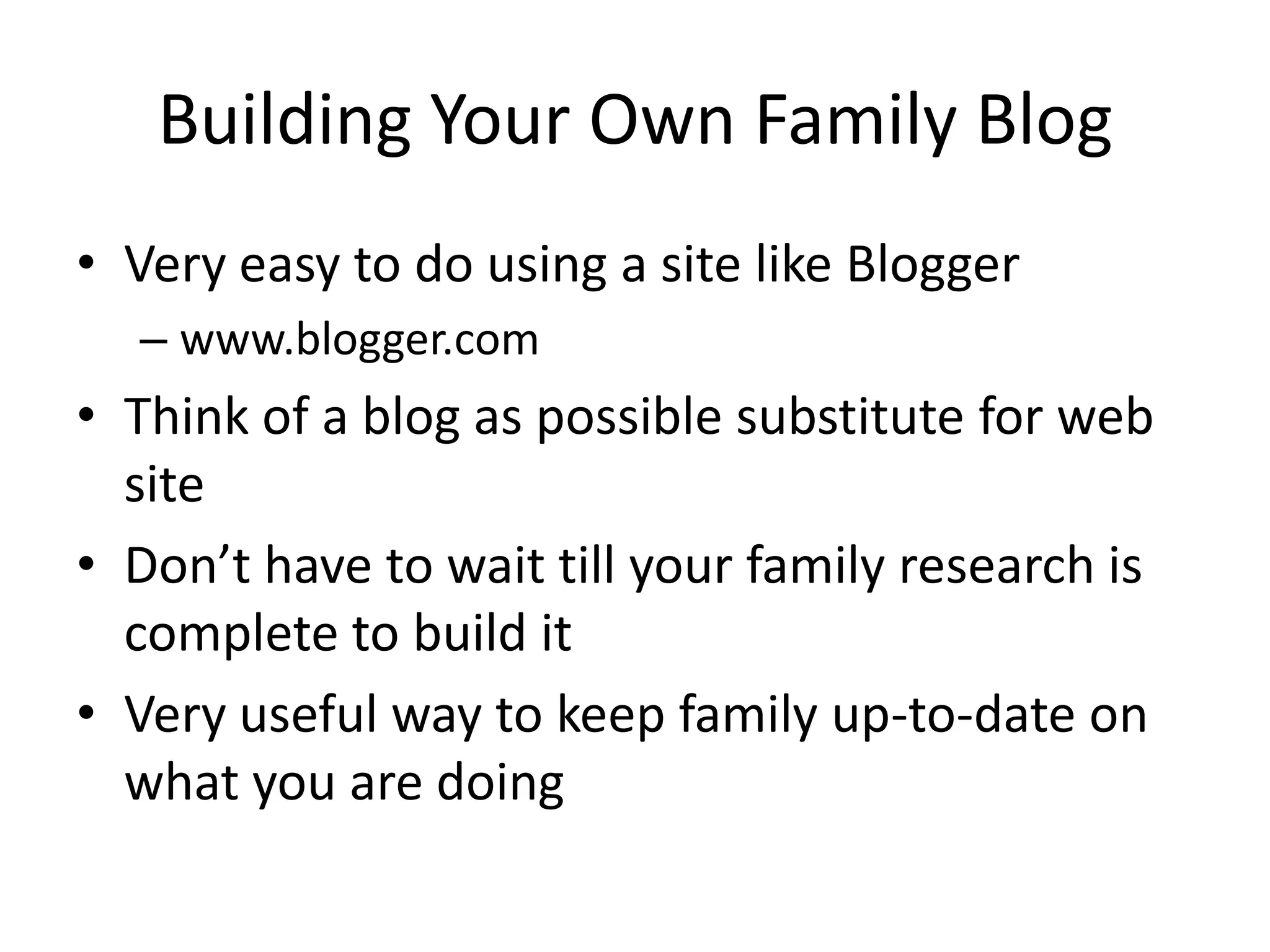 Building Your Own Family Blog

• Very easy to do using a site like Blogger
  – www.blogger.com
• Think of a blog as possible substitute for web site
• Don’t have to wait till your family research is complete to build it
• Very useful way to keep family up-to-date on what you are doing